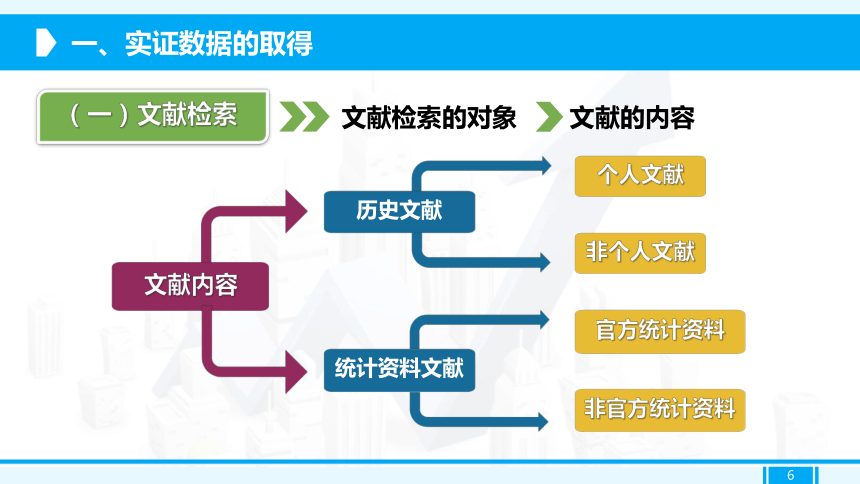 一、实证数据的取得

（一）文献检索

文献检索的对象

文献的内容

文献内容

历史文献

统计资料文献

个人文献

非个人文献

官方统计资料

非官方统计资料

6